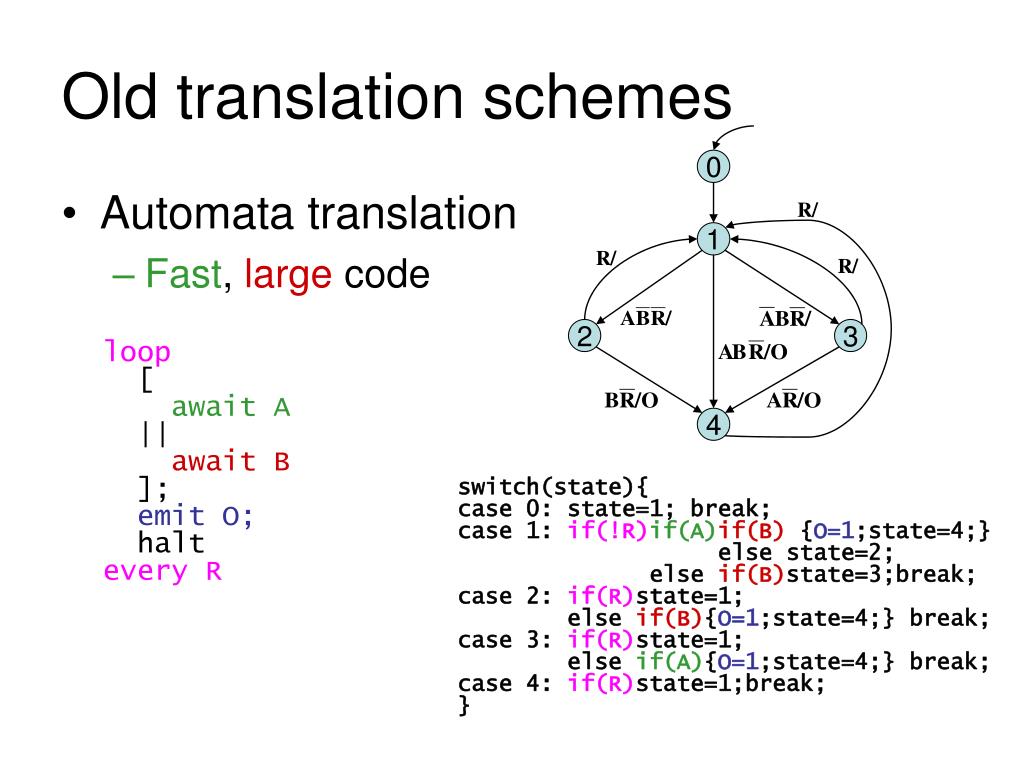 Old translation schemes

• Automata translation
– Fast, large code

loop
  [
    await A
  ||
    await B
  ];
  emit O;
  halt
every R

0
1
2
3
4
R/
R/
R/
$A\overline{B}\overline{R}/$
$\overline{A}B\overline{R}/$
$AB\overline{R}/O$
$B\overline{R}/O$
$A\overline{R}/O$

switch(state){
case 0: state=1; break;
case 1: if(!R)if(A)if(B) {O=1;state=4;}
                   else state=2;
              else if(B)state=3;break;
case 2: if(R)state=1;
        else if(B){O=1;state=4;} break;
case 3: if(R)state=1;
        else if(A){O=1;state=4;} break;
case 4: if(R)state=1;break;
}